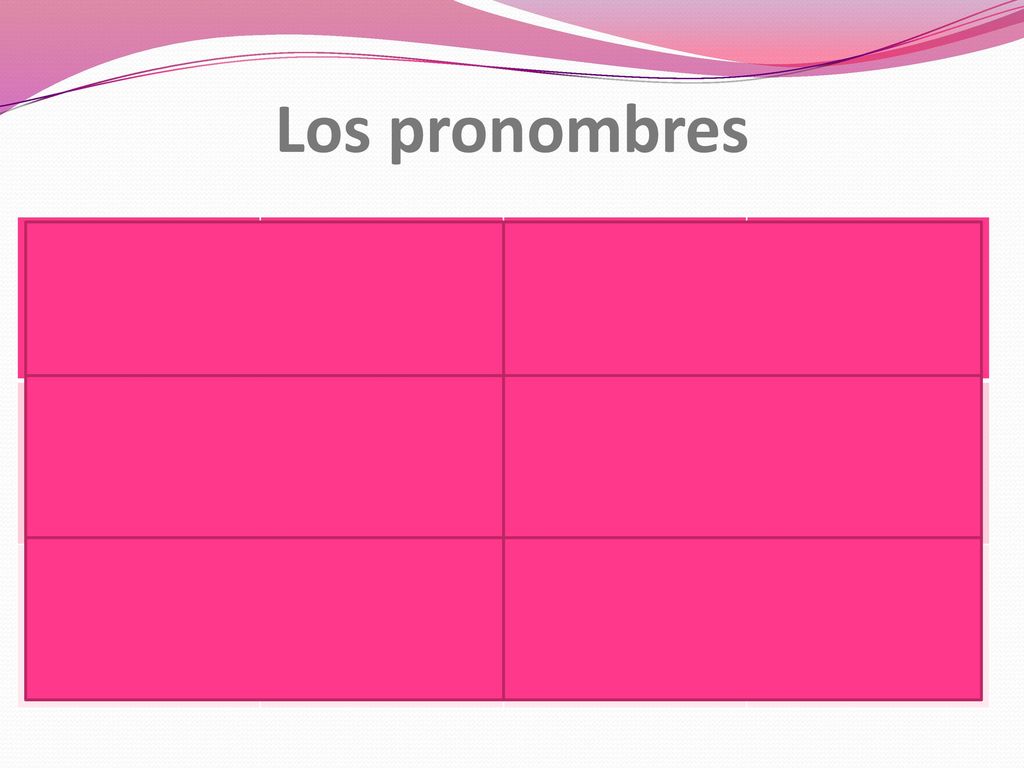 Los pronombres